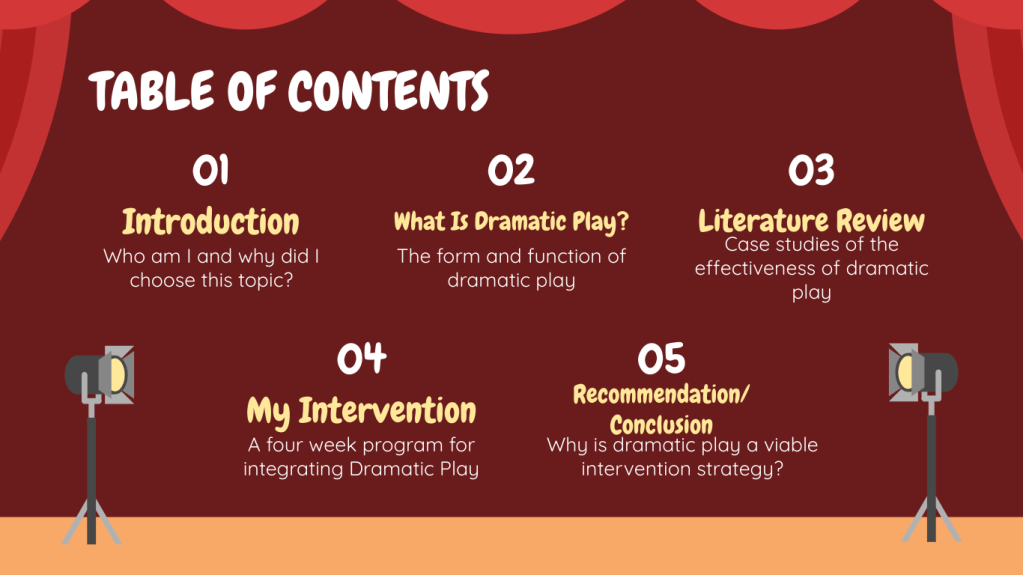 TABLE OF CONTENTS

01

Introduction

Who am I and why did I choose this topic?

02

What Is Dramatic Play?

The form and function of dramatic play

03

Literature Review

Case studies of the effectiveness of dramatic play

04

My Intervention

A four week program for integrating Dramatic Play

05

Recommendation/ Conclusion

Why is dramatic play a viable intervention strategy?